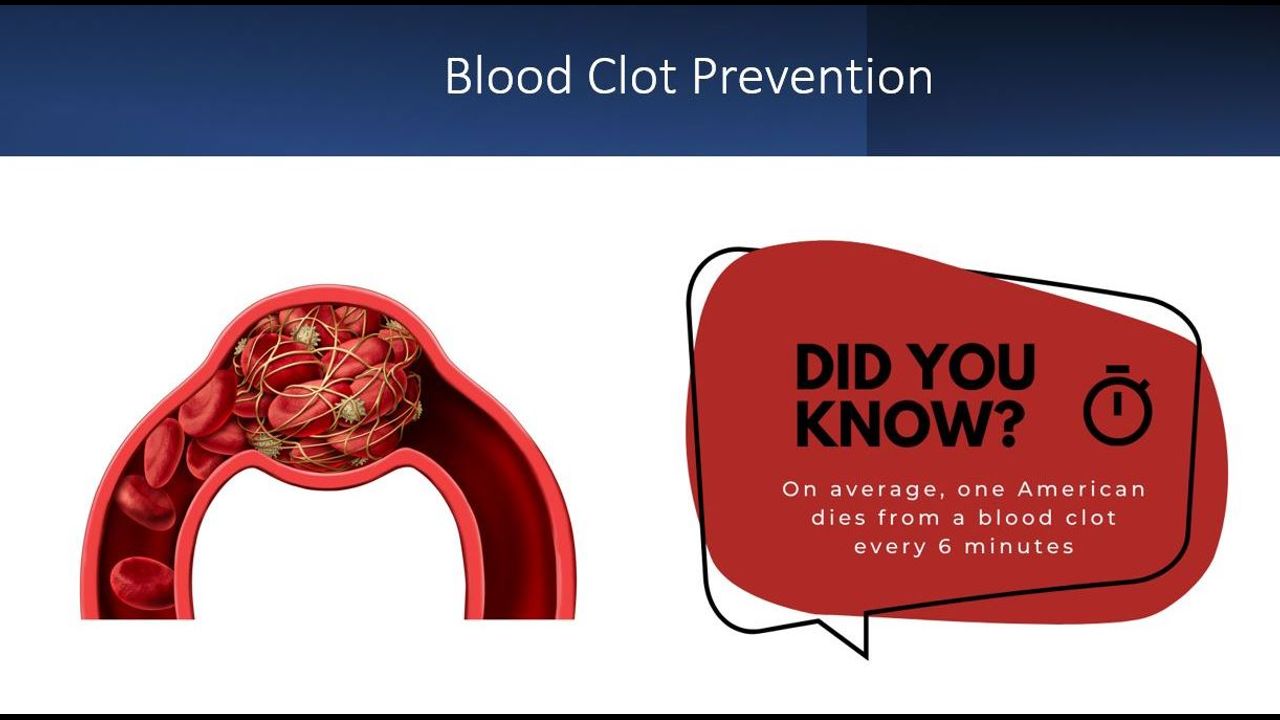 Blood Clot Prevention

DID YOU KNOW?

On average, one American dies from a blood clot every 6 minutes